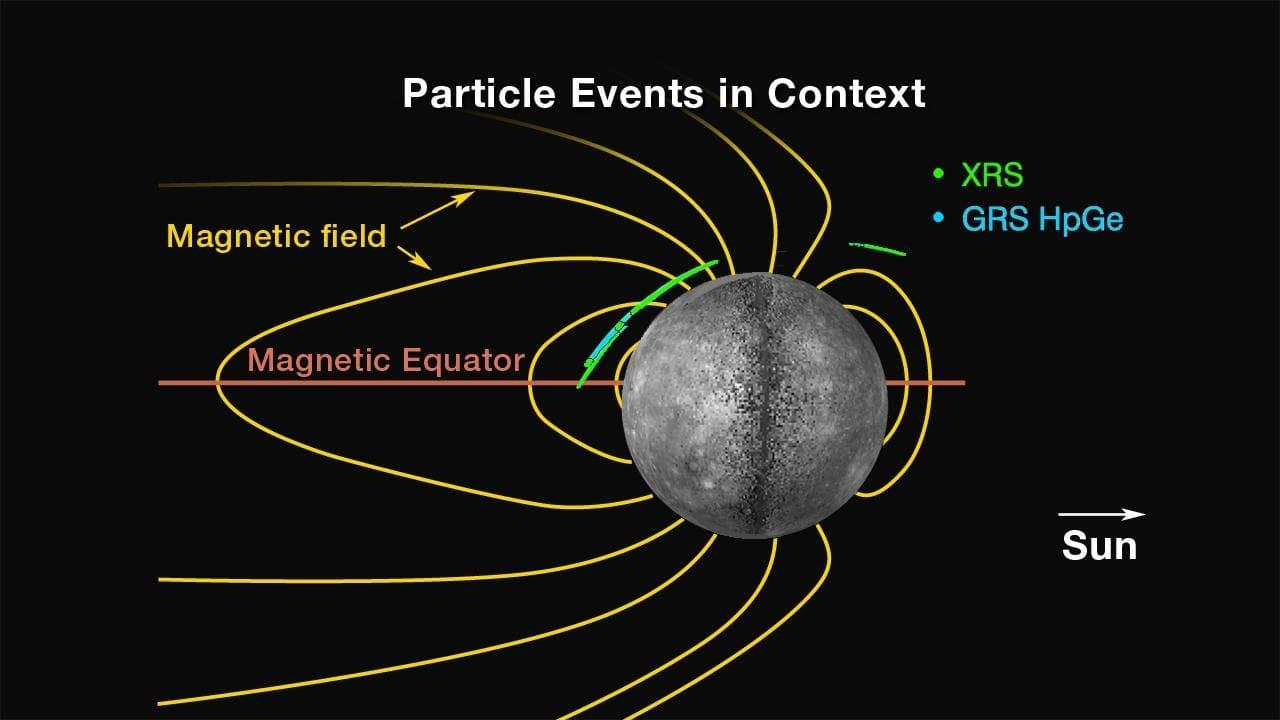 Particle Events in Context

• XRS
• GRS HpGe

Magnetic field

Magnetic Equator

Sun